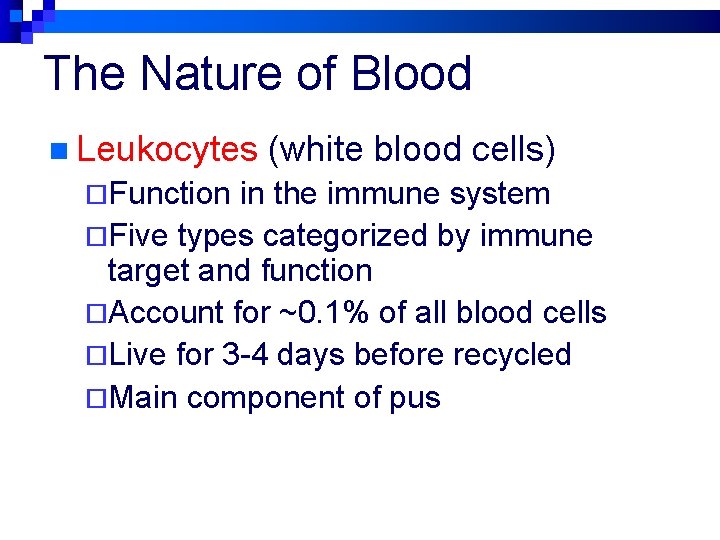 The Nature of Blood

Leukocytes (white blood cells)

Function in the immune system

Five types categorized by immune target and function

Account for ~0.1% of all blood cells

Live for 3-4 days before recycled

Main component of pus